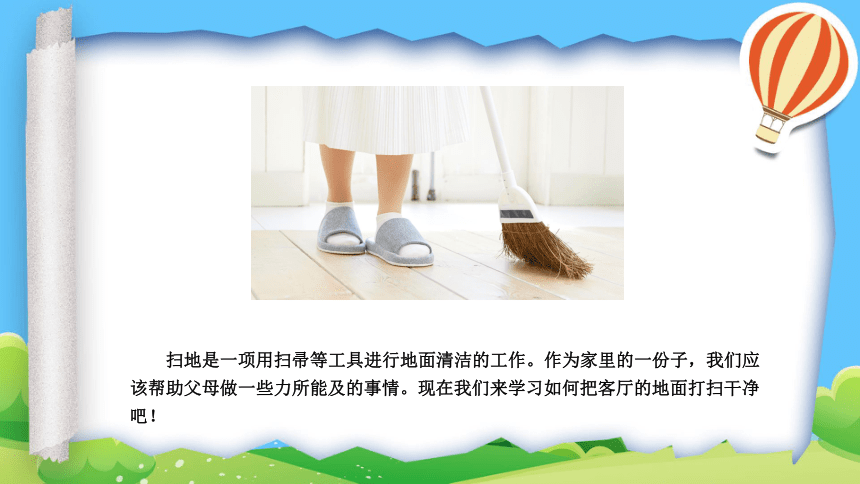 扫地是一项用扫帚等工具进行地面清洁的工作。作为家里的一份子，我们应该帮助父母做一些力所能及的事情。现在我们来学习如何把客厅的地面打扫干净吧！